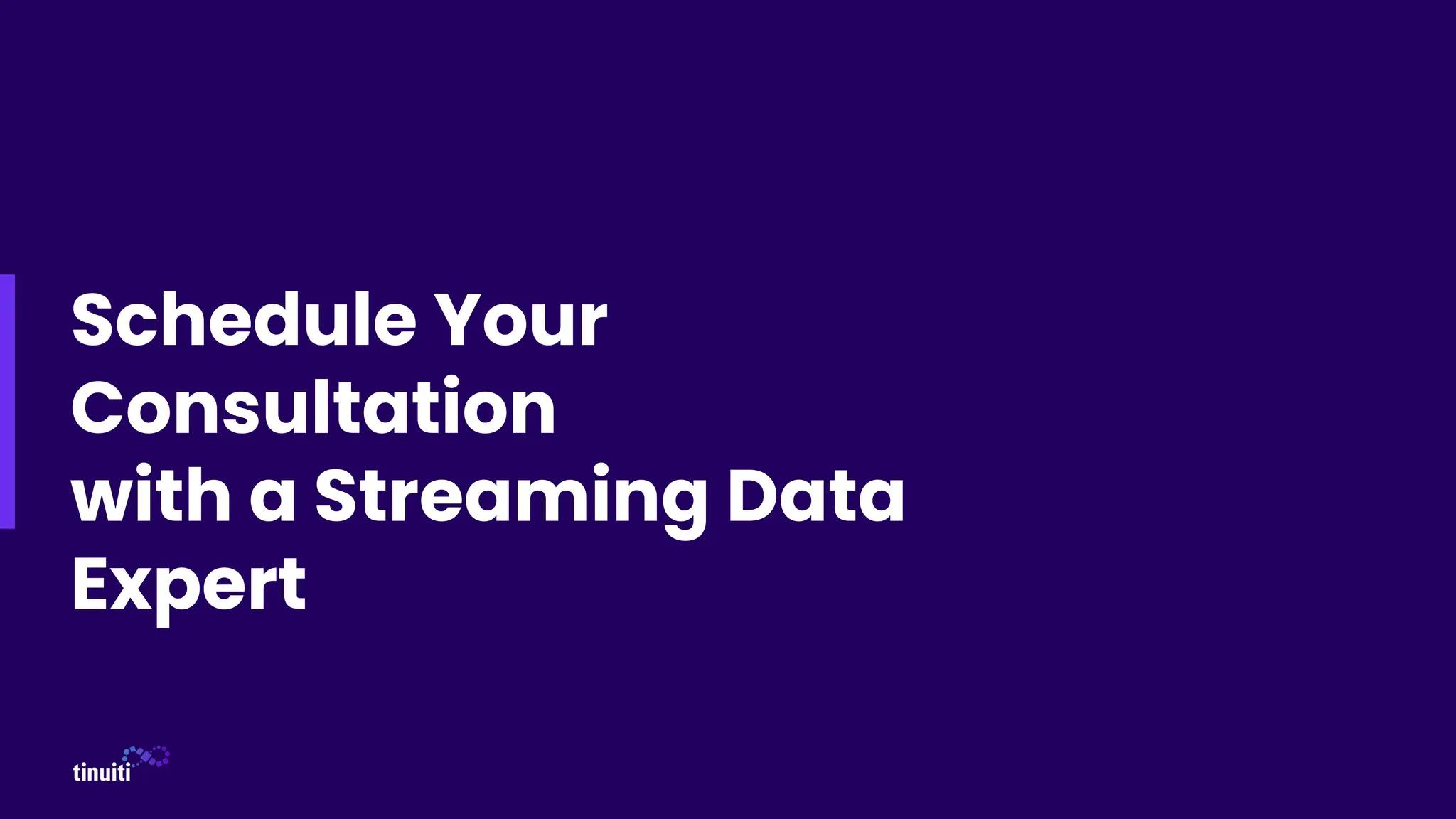 Schedule Your Consultation with a Streaming Data Expert

tinuiti